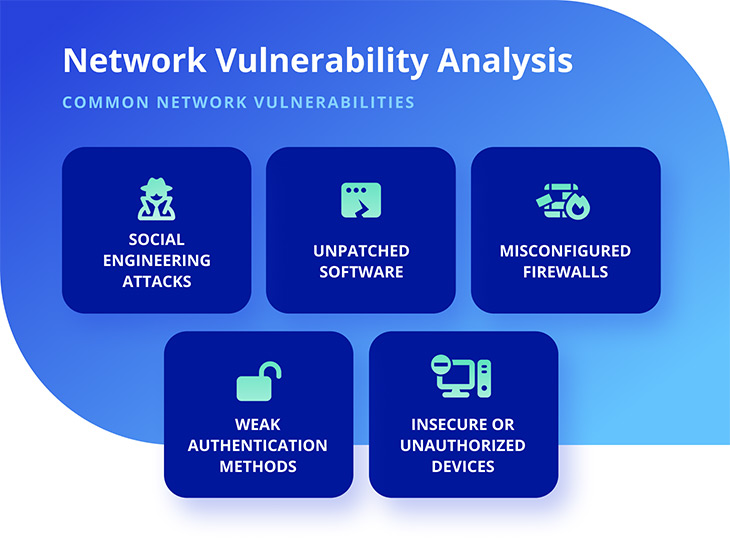 Network Vulnerability Analysis

COMMON NETWORK VULNERABILITIES

SOCIAL ENGINEERING ATTACKS

UNPATCHED SOFTWARE

MISCONFIGURED FIREWALLS

WEAK AUTHENTICATION METHODS

INSECURE OR UNAUTHORIZED DEVICES